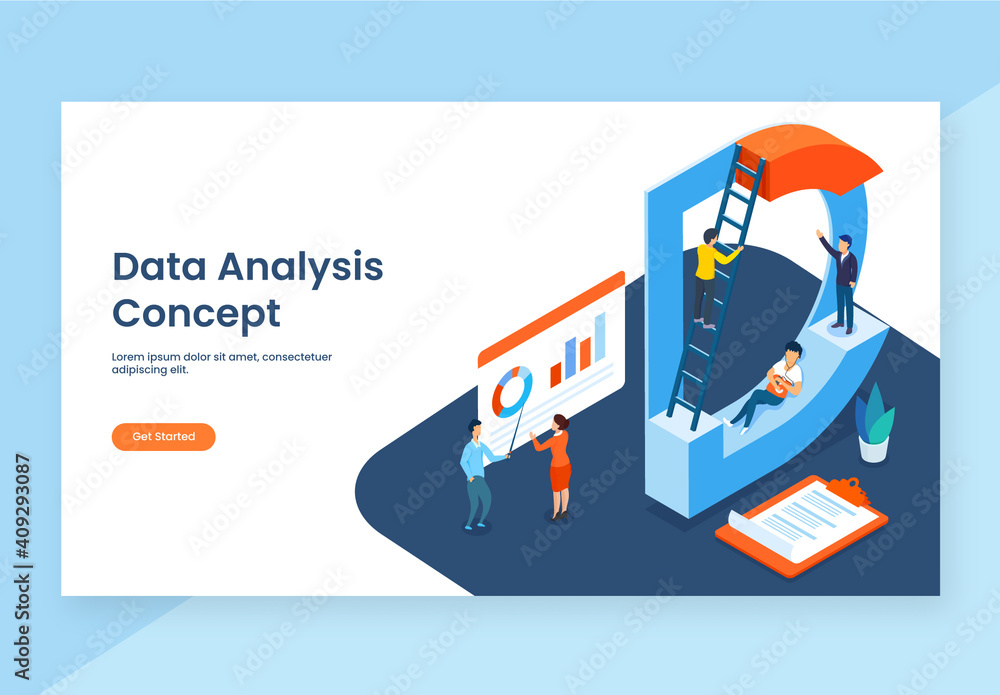 Data Analysis Concept

Lorem ipsum dolor sit amet, consectetuer adipiscing elit.

Get Started

Adobe Stock | #409293087